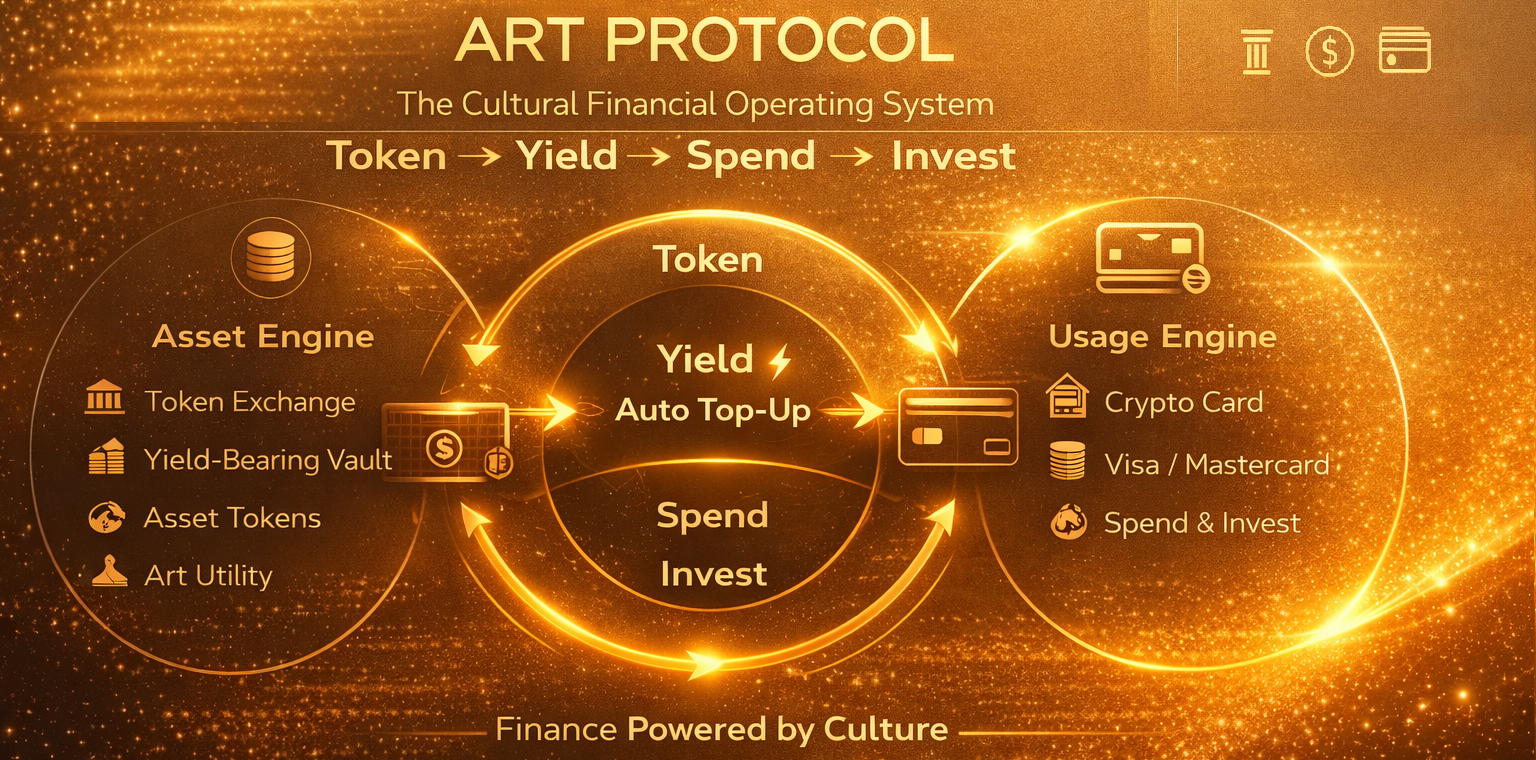 ART PROTOCOL

The Cultural Financial Operating System

Token → Yield → Spend → Invest

Asset Engine

Token Exchange

Yield-Bearing Vault

Asset Tokens

Art Utility

Token

Yield

Auto Top-Up

Spend

Invest

Usage Engine

Crypto Card

Visa / Mastercard

Spend & Invest

Finance Powered by Culture